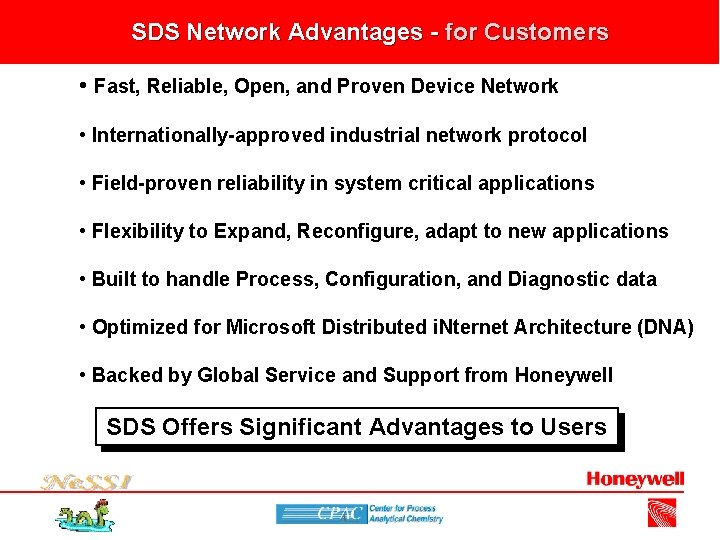 SDS Network Advantages - for Customers

• Fast, Reliable, Open, and Proven Device Network

• Internationally-approved industrial network protocol

• Field-proven reliability in system critical applications

• Flexibility to Expand, Reconfigure, adapt to new applications

• Built to handle Process, Configuration, and Diagnostic data

• Optimized for Microsoft Distributed iNternet Architecture (DNA)

• Backed by Global Service and Support from Honeywell

SDS Offers Significant Advantages to Users

NeSSI

Honeywell

CPAC Center for Process Analytical Chemistry